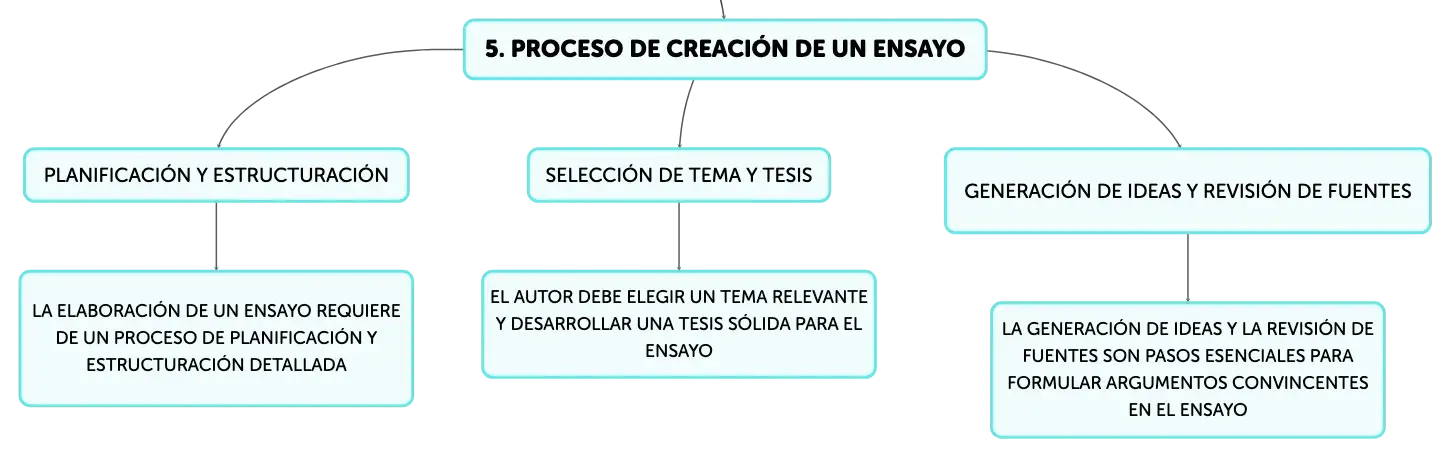 5. PROCESO DE CREACIÓN DE UN ENSAYO

PLANIFICACIÓN Y ESTRUCTURACIÓN

LA ELABORACIÓN DE UN ENSAYO REQUIERE DE UN PROCESO DE PLANIFICACIÓN Y ESTRUCTURACIÓN DETALLADA

SELECCIÓN DE TEMA Y TESIS

EL AUTOR DEBE ELEGIR UN TEMA RELEVANTE Y DESARROLLAR UNA TESIS SÓLIDA PARA EL ENSAYO

GENERACIÓN DE IDEAS Y REVISIÓN DE FUENTES

LA GENERACIÓN DE IDEAS Y LA REVISIÓN DE FUENTES SON PASOS ESENCIALES PARA FORMULAR ARGUMENTOS CONVINCENTES EN EL ENSAYO